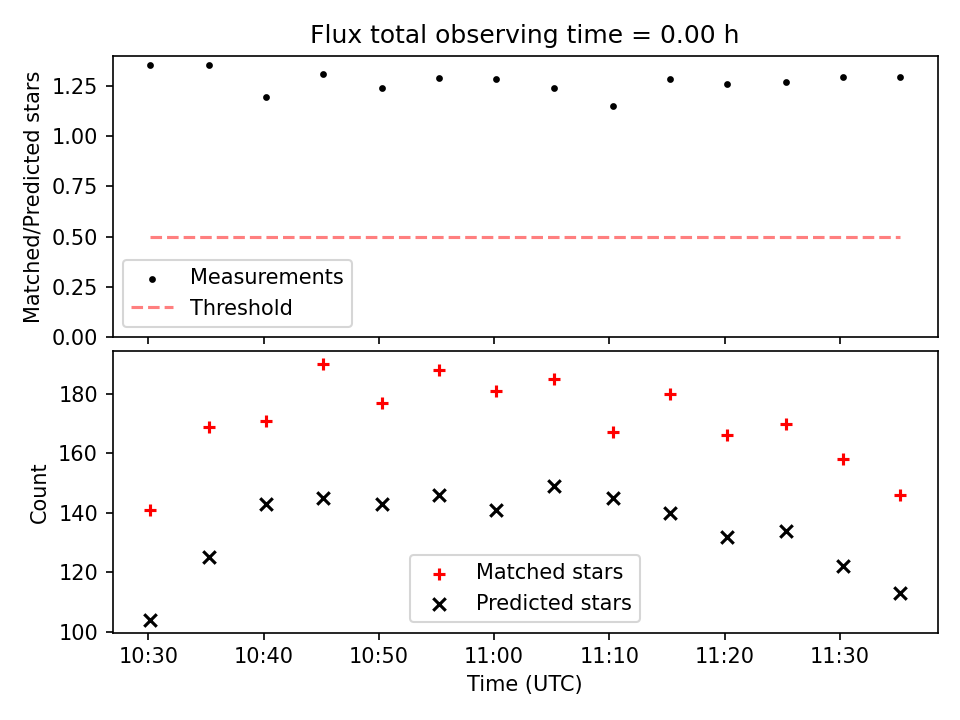 Flux total observing time = 0.00 h

Matched/Predicted stars

1.25
1.00
0.75
0.50
0.25
0.00

Measurements
Threshold

Count

180
160
140
120
100

Matched stars
Predicted stars

10:30 10:40 10:50 11:00 11:10 11:20 11:30

Time (UTC)